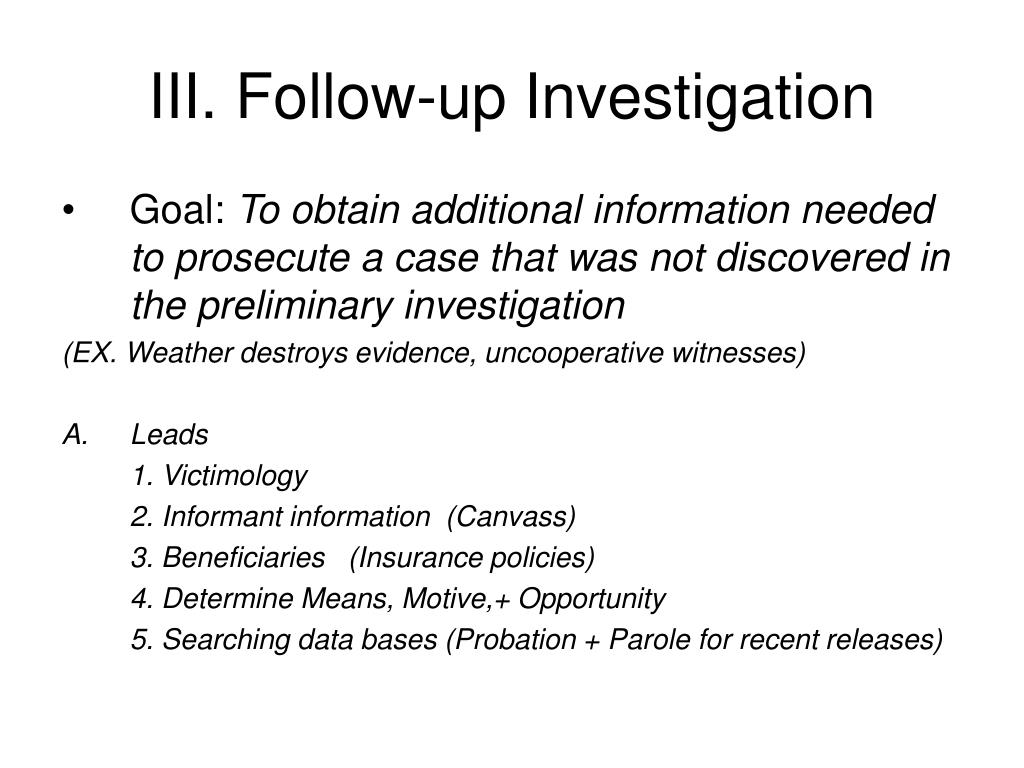 III. Follow-up Investigation

• Goal: To obtain additional information needed to prosecute a case that was not discovered in the preliminary investigation

(EX. Weather destroys evidence, uncooperative witnesses)

A. Leads

1. Victimology

2. Informant information (Canvass)

3. Beneficiaries (Insurance policies)

4. Determine Means, Motive,+ Opportunity

5. Searching data bases (Probation + Parole for recent releases)